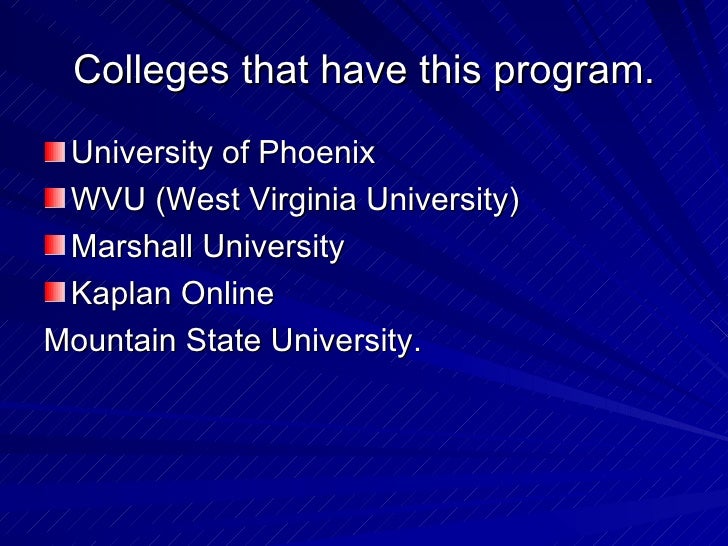 Colleges that have this program.

University of Phoenix
WVU (West Virginia University)
Marshall University
Kaplan Online
Mountain State University.